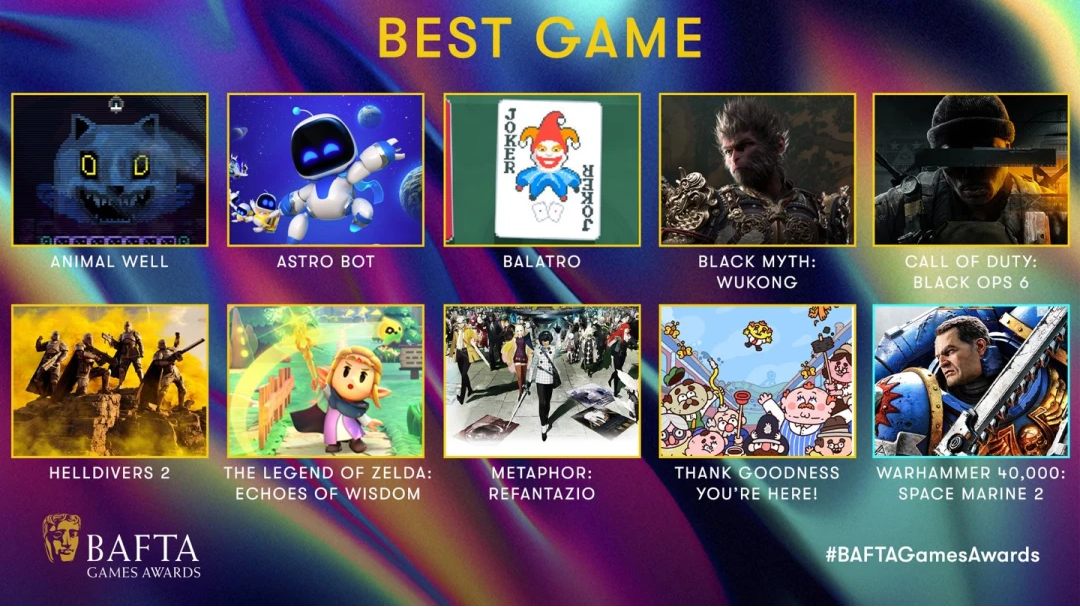 BEST GAME

JOKER
JOKER

ANIMAL WELL

ASTRO BOT

BALATRO

BLACK MYTH: WUKONG

CALL OF DUTY: BLACK OPS 6

HELLDIVERS 2

THE LEGEND OF ZELDA: ECHOES OF WISDOM

METAPHOR: REFANTAZIO

THANK GOODNESS YOU'RE HERE!

WARHAMMER 40,000: SPACE MARINE 2

BAFTA
GAMES AWARDS

#BAFTAGamesAwards